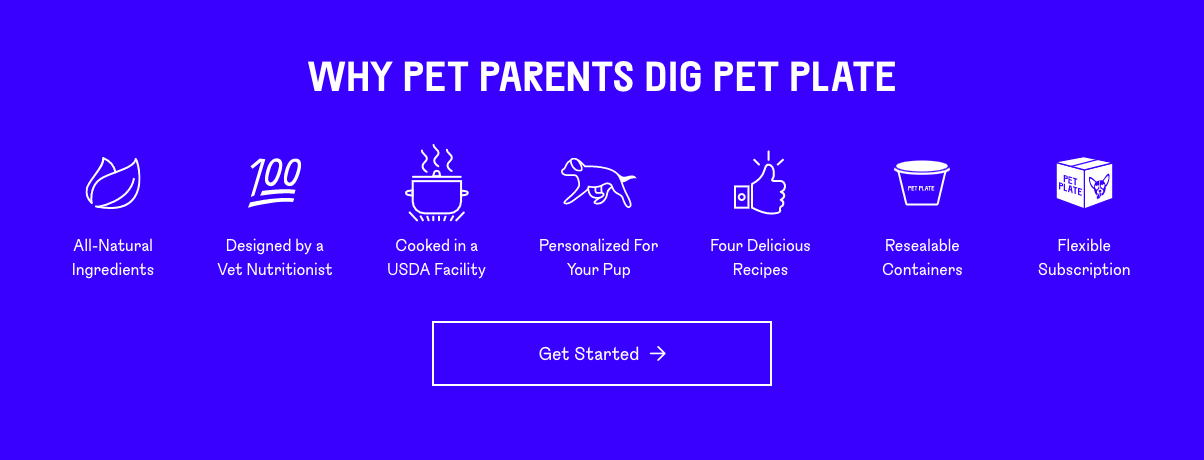 WHY PET PARENTS DIG PET PLATE

100

All-Natural Ingredients

Designed by a Vet Nutritionist

Cooked in a USDA Facility

Personalized For Your Pup

Four Delicious Recipes

PET PLATE

Resealable Containers

PET PLATE

Flexible Subscription

Get Started →